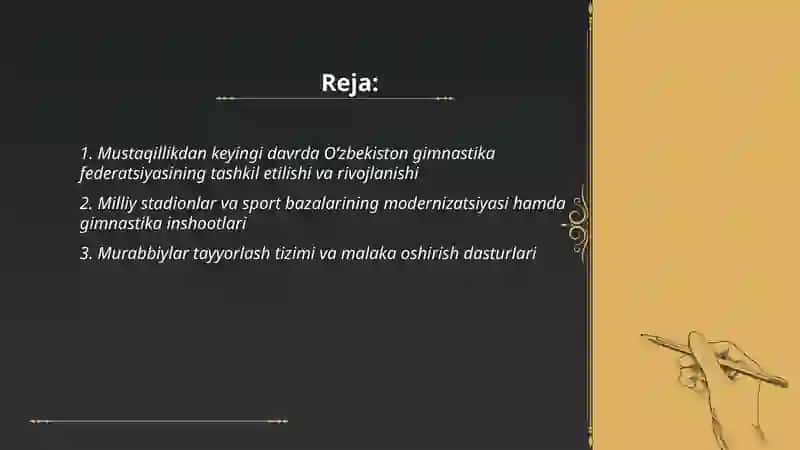 Reja:

1. Mustaqillikdan keyingi davrda O'zbekiston gimnastika federatsiyasining tashkil etilishi va rivojlanishi

2. Milliy stadionlar va sport bazalarining modernizatsiyasi hamda gimnastika inshootlari

3. Murabbiylar tayyorlash tizimi va malaka oshirish dasturlari